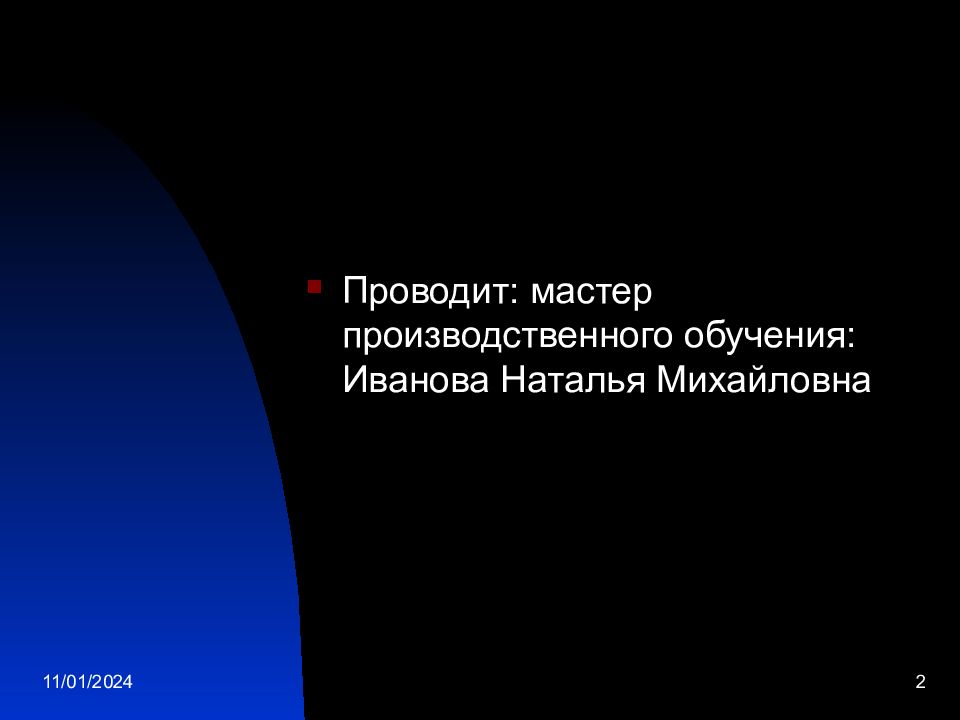 Проводит: мастер производственного обучения: Иванова Наталья Михайловна

11/01/2024

2